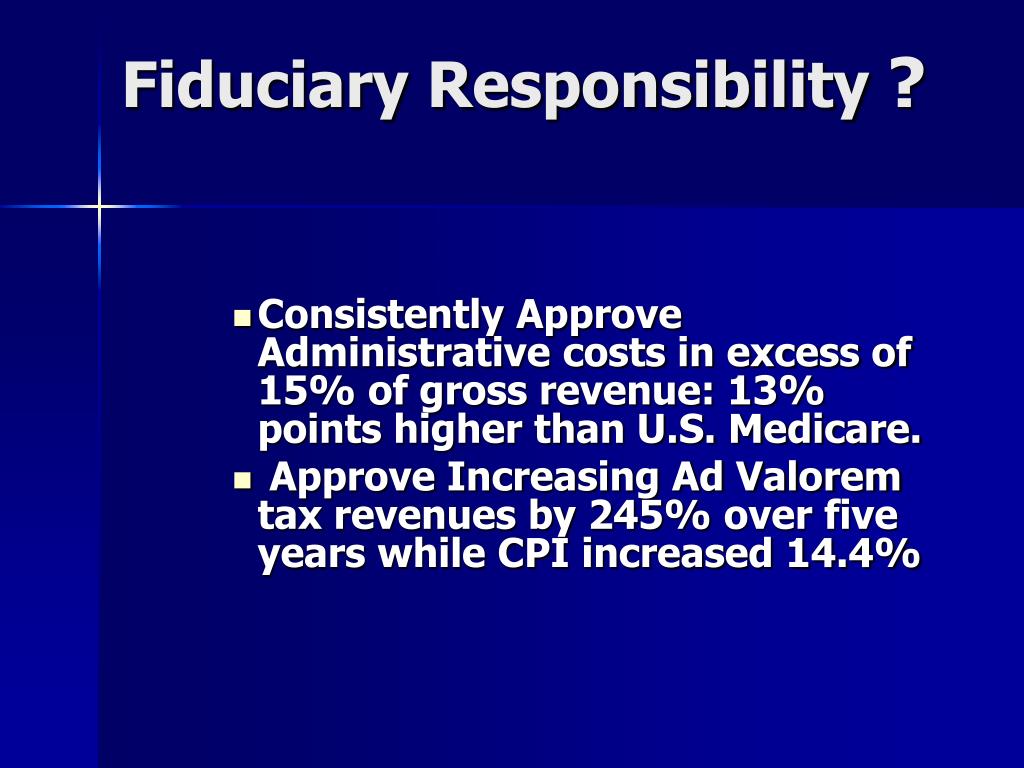 Fiduciary Responsibility ?

- Consistently Approve Administrative costs in excess of 15% of gross revenue: 13% points higher than U.S. Medicare.
- Approve Increasing Ad Valorem tax revenues by 245% over five years while CPI increased 14.4%